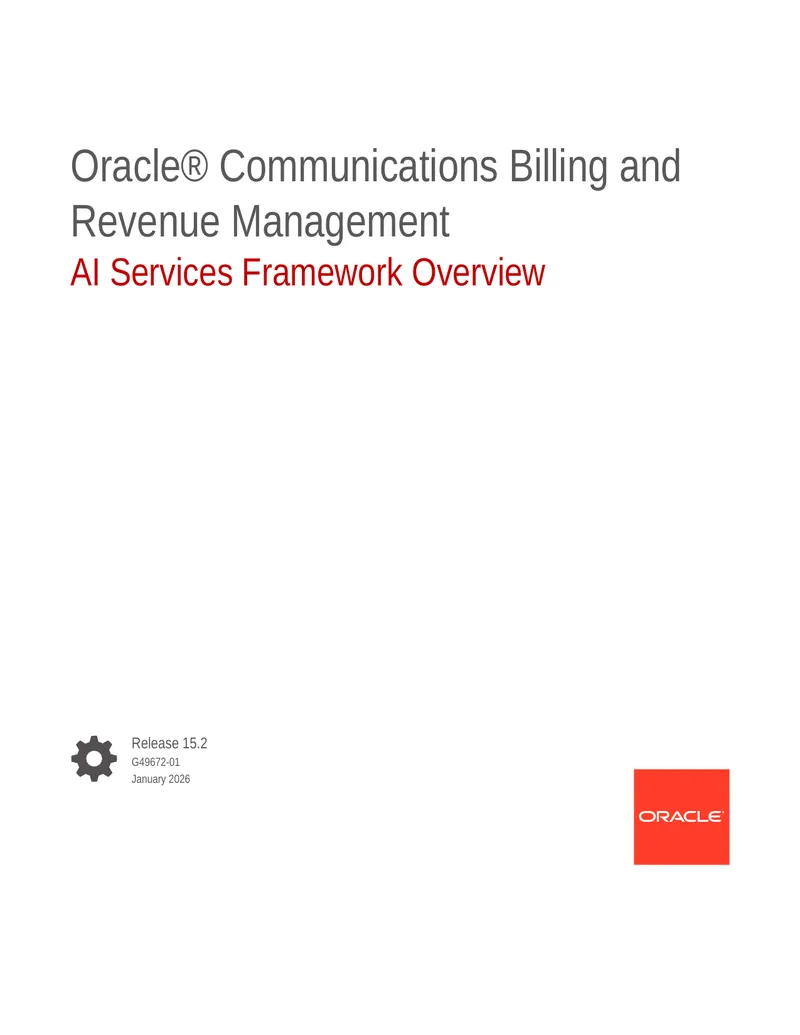 Oracle® Communications Billing and Revenue Management
AI Services Framework Overview

Release 15.2
G49672-01
January 2026

ORACLE